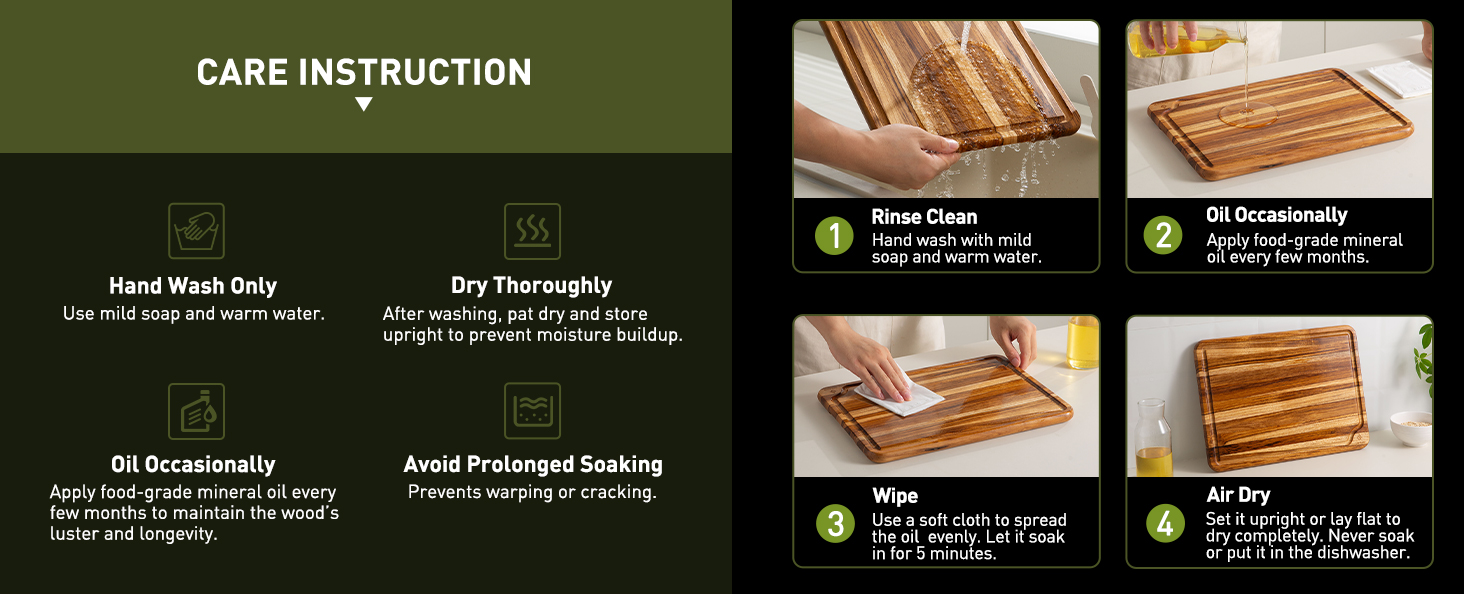 CARE INSTRUCTION

Hand Wash Only
Use mild soap and warm water.

Dry Thoroughly
After washing, pat dry and store upright to prevent moisture buildup.

Oil Occasionally
Apply food-grade mineral oil every few months to maintain the wood's luster and longevity.

Avoid Prolonged Soaking
Prevents warping or cracking.

1 Rinse Clean
Hand wash with mild soap and warm water.

2 Oil Occasionally
Apply food-grade mineral oil every few months.

3 Wipe
Use a soft cloth to spread the oil evenly. Let it soak in for 5 minutes.

4 Air Dry
Set it upright or lay flat to dry completely. Never soak or put it in the dishwasher.